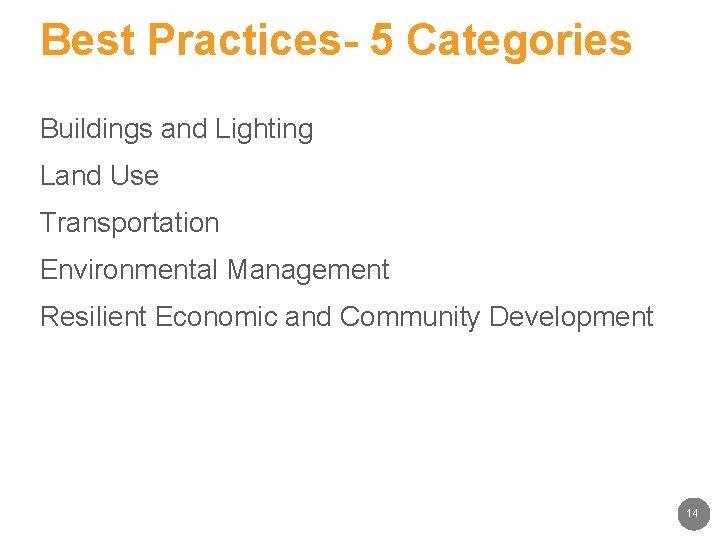 Best Practices- 5 Categories

Buildings and Lighting

Land Use

Transportation

Environmental Management

Resilient Economic and Community Development

14